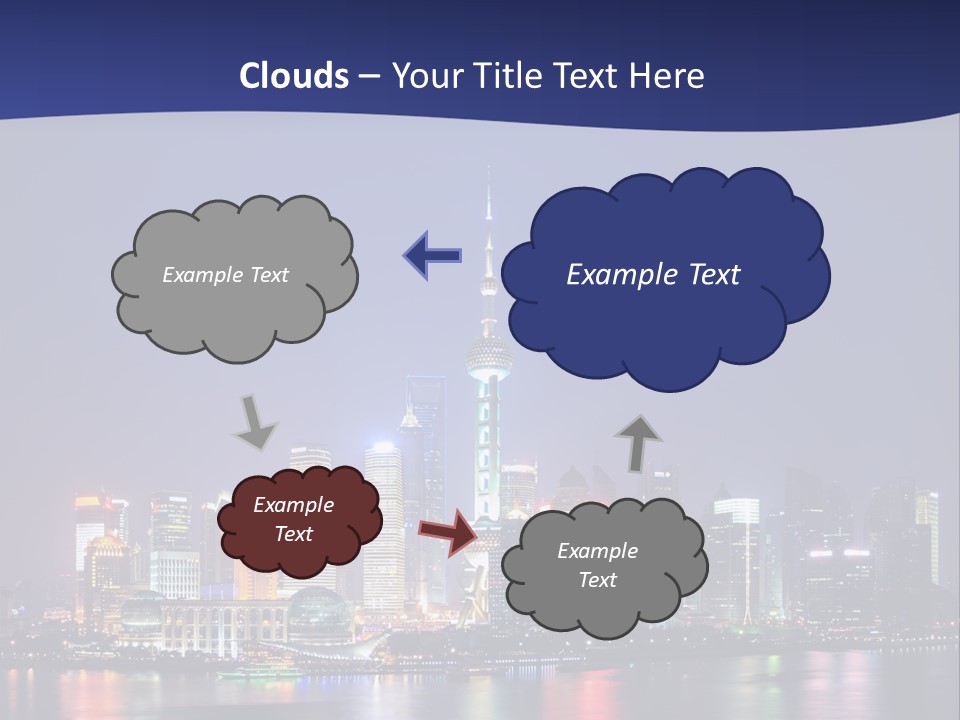 Clouds – Your Title Text Here

Example Text

Example Text

Example Text

Example Text